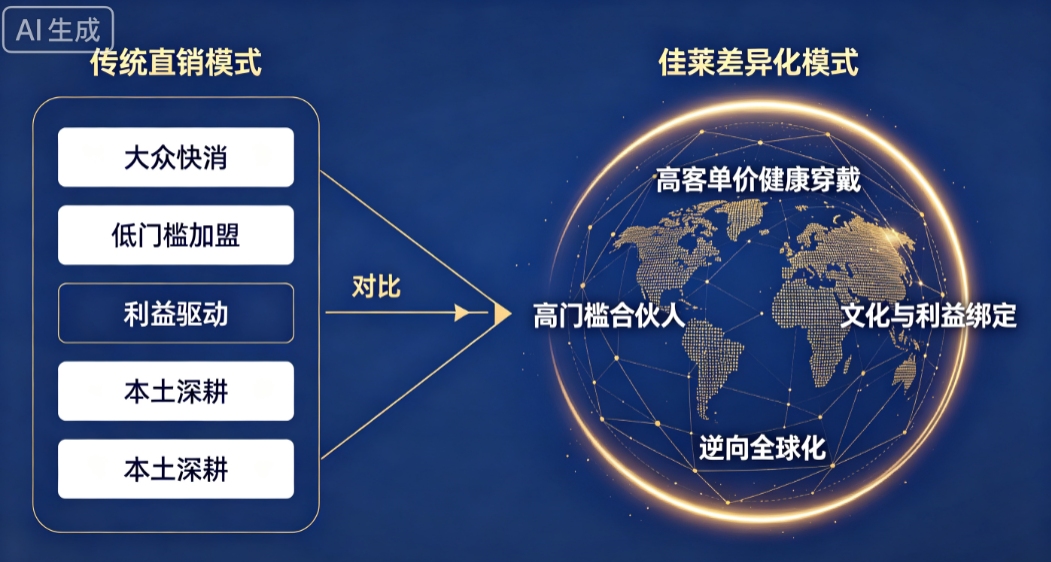 AI 生成

传统直销模式

大众快消

低门槛加盟

利益驱动

本土深耕

本土深耕

对比

佳莱差异化模式

高客单价健康穿戴

高门槛合伙人

文化与利益绑定

逆向全球化